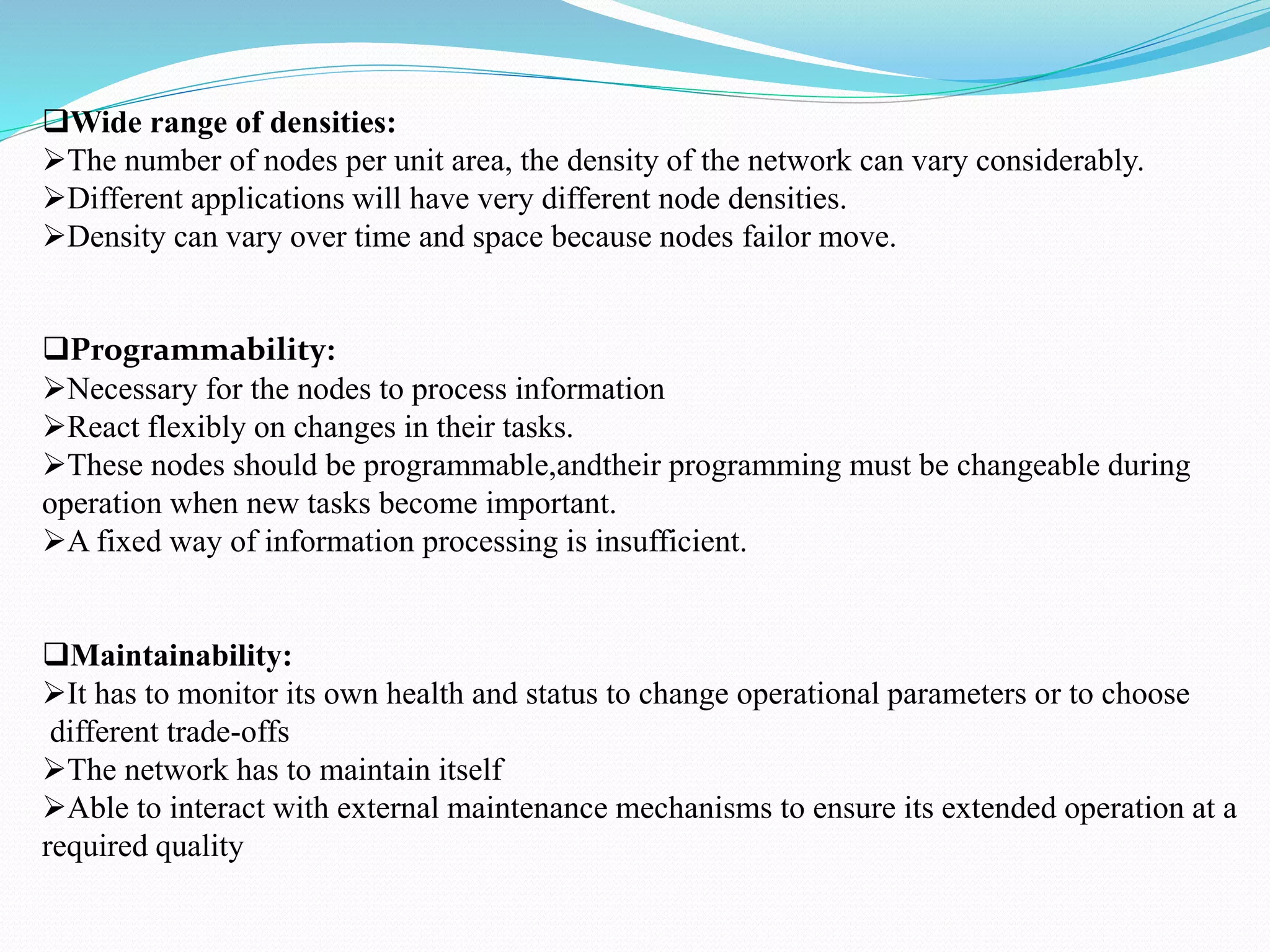 ❑Wide range of densities:
➢The number of nodes per unit area, the density of the network can vary considerably.
➢Different applications will have very different node densities.
➢Density can vary over time and space because nodes failor move.

❑Programmability:
➢Necessary for the nodes to process information
➢React flexibly on changes in their tasks.
➢These nodes should be programmable,andtheir programming must be changeable during operation when new tasks become important.
➢A fixed way of information processing is insufficient.

❑Maintainability:
➢It has to monitor its own health and status to change operational parameters or to choose different trade-offs
➢The network has to maintain itself
➢Able to interact with external maintenance mechanisms to ensure its extended operation at a required quality